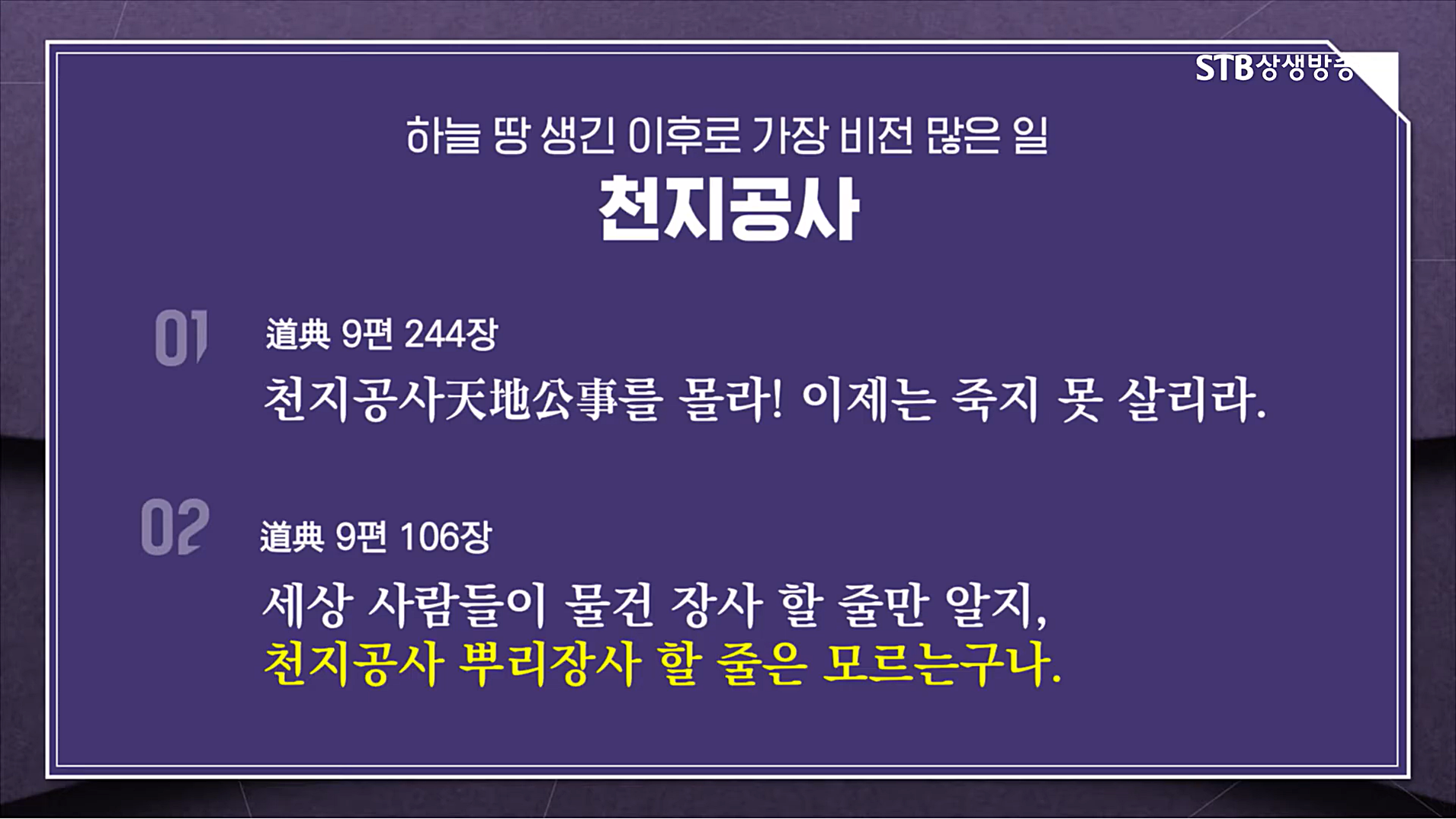 STB상생방송

하늘 땅 생긴 이후로 가장 비전 많은 일

천지공사

01

道典 9편 244장

천지공사天地公事를 몰라! 이제는 죽지 못 살리라.

02

道典 9편 106장

세상 사람들이 물건 장사 할 줄만 알지,
천지공사 뿌리장사 할 줄은 모르는구나.